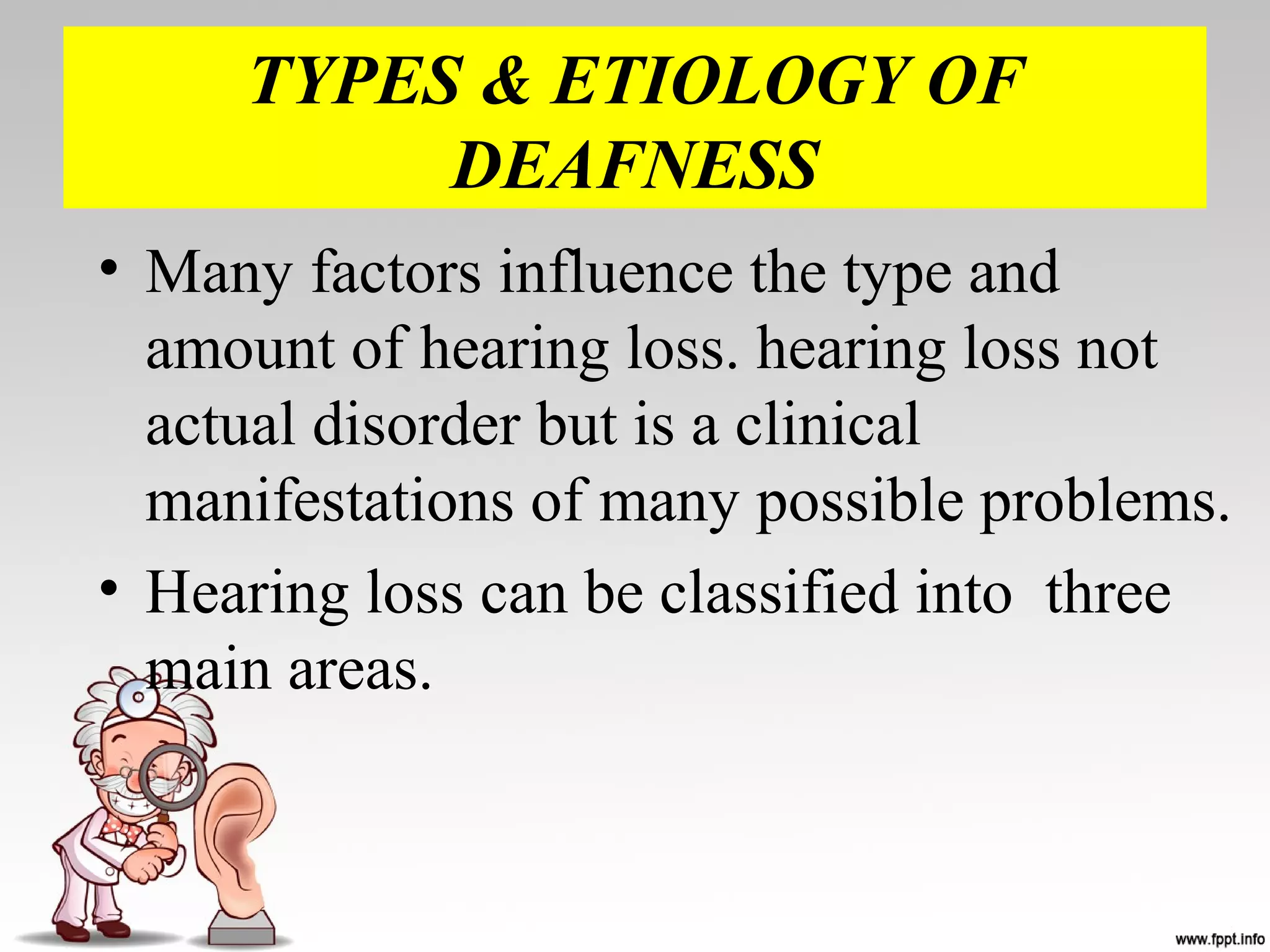 TYPES & ETIOLOGY OF DEAFNESS

• Many factors influence the type and amount of hearing loss. hearing loss not actual disorder but is a clinical manifestations of many possible problems.

• Hearing loss can be classified into  three main areas.

www.fppt.info